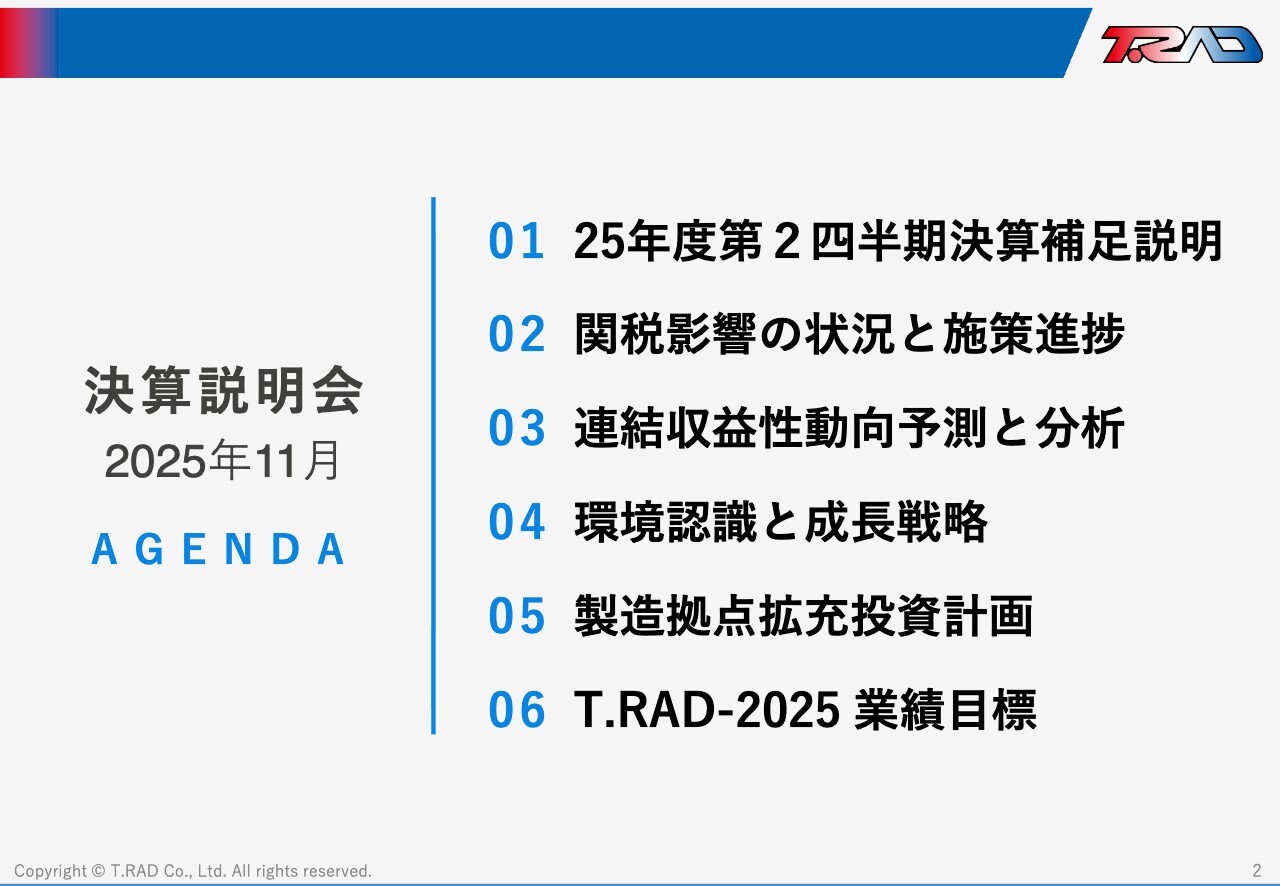 T.RAD

決算説明会
2025年11月

AGENDA

01 25年度第２四半期決算補足説明

02 関税影響の状況と施策進捗

03 連結収益性動向予測と分析

04 環境認識と成長戦略

05 製造拠点拡充投資計画

06 T.RAD-2025 業績目標

Copyright © T.RAD Co., Ltd. All rights reserved.

2